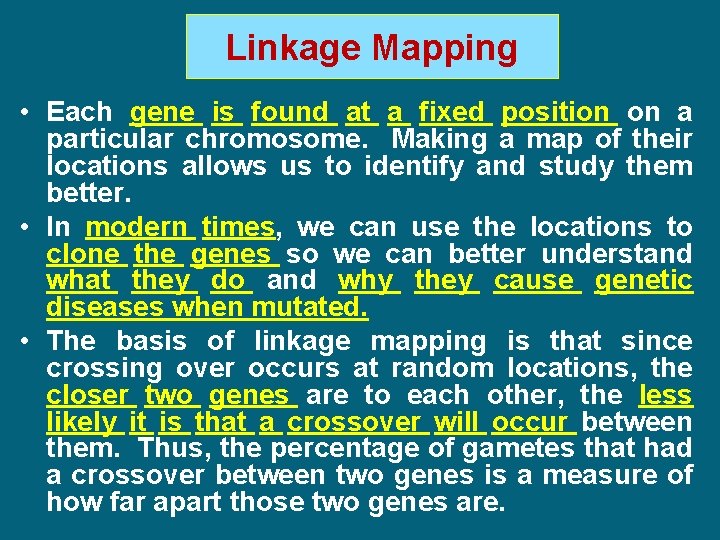 Linkage Mapping

• Each gene is found at a fixed position on a particular chromosome. Making a map of their locations allows us to identify and study them better.

• In modern times, we can use the locations to clone the genes so we can better understand what they do and why they cause genetic diseases when mutated.

• The basis of linkage mapping is that since crossing over occurs at random locations, the closer two genes are to each other, the less likely it is that a crossover will occur between them. Thus, the percentage of gametes that had a crossover between two genes is a measure of how far apart those two genes are.